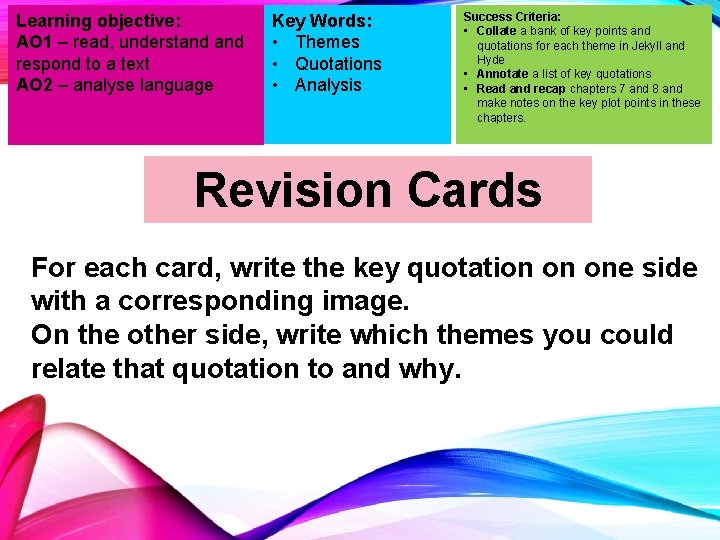 Learning objective:
AO1 – read, understand and respond to a text
AO2 – analyse language

Key Words:
• Themes
• Quotations
• Analysis

Success Criteria:
• Collate a bank of key points and quotations for each theme in Jekyll and Hyde
• Annotate a list of key quotations
• Read and recap chapters 7 and 8 and make notes on the key plot points in these chapters.

Revision Cards

For each card, write the key quotation on one side with a corresponding image.
On the other side, write which themes you could relate that quotation to and why.